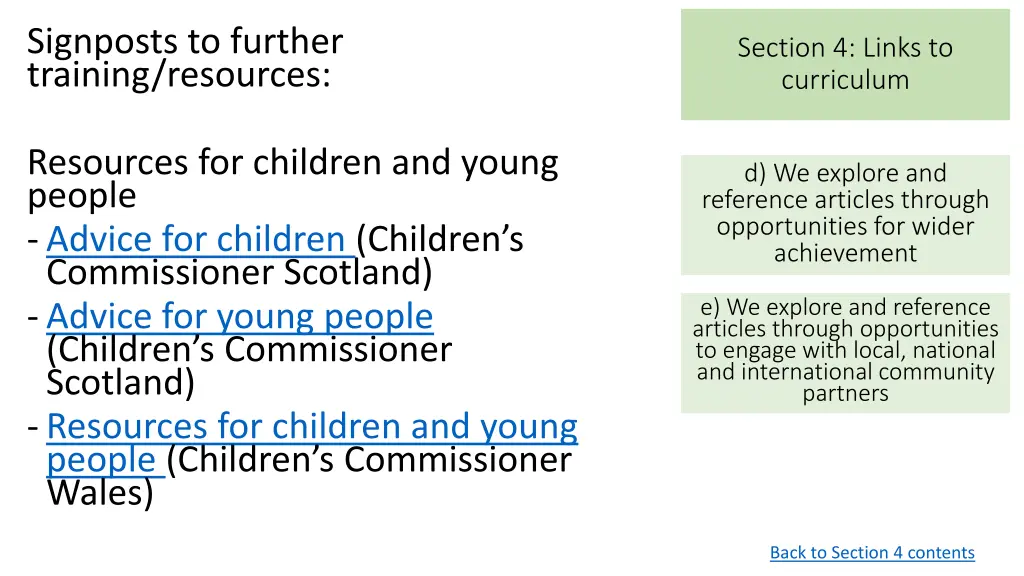 Signposts to further training/resources:

Resources for children and young people
- Advice for children (Children's Commissioner Scotland)
- Advice for young people (Children's Commissioner Scotland)
- Resources for children and young people (Children's Commissioner Wales)

Section 4: Links to curriculum

d) We explore and reference articles through opportunities for wider achievement

e) We explore and reference articles through opportunities to engage with local, national and international community partners

Back to Section 4 contents